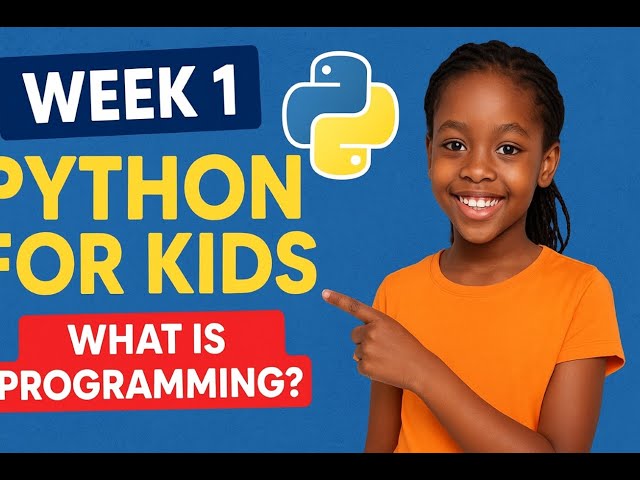 WEEK 1

PYTHON FOR KIDS

WHAT IS PROGRAMMING?